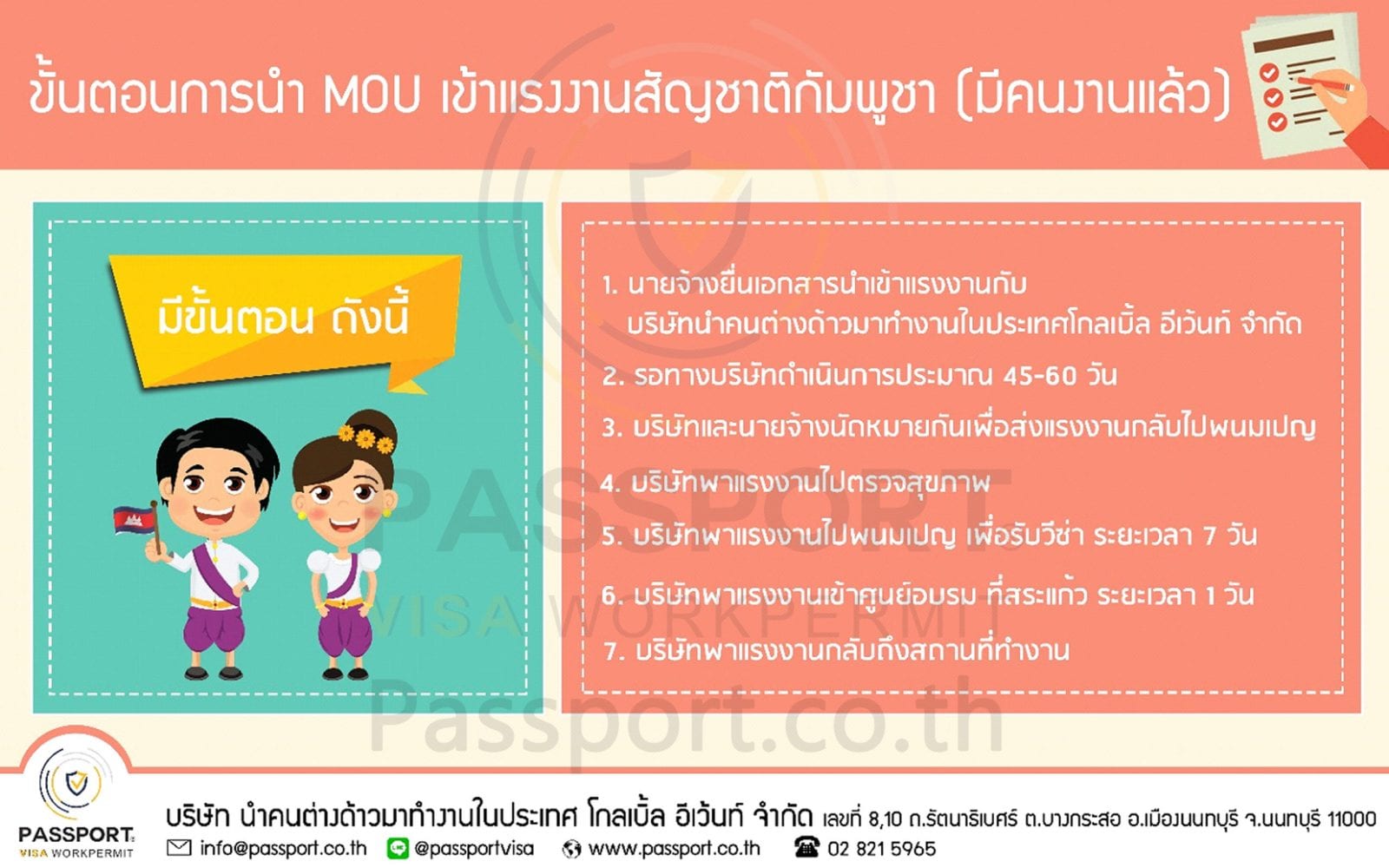 ขั้นตอนการนำ MOU เข้าแรงงานสัญชาติกัมพูชา (มีคนงานแล้ว)

มีขั้นตอน ดังนี้

1. นายจ้างยื่นเอกสารนำเข้าแรงงานกับ บริษัทนำคนต่างด้าวมาทำงานในประเทศโกลเบิ้ล อีเว้นท์ จำกัด
2. รอทางบริษัทดำเนินการประมาณ 45-60 วัน
3. บริษัทและนายจ้างนัดหมายกันเพื่อส่งแรงงานกลับไปพนมเปญ
4. บริษัทพาแรงงานไปตรวจสุขภาพ
5. บริษัทพาแรงงานไปพนมเปญ เพื่อรับวีซ่า ระยะเวลา 7 วัน
6. บริษัทพาแรงงานเข้าศูนย์อบรม ที่สระแก้ว ระยะเวลา 1 วัน
7. บริษัทพาแรงงานกลับถึงสถานที่ทำงาน

PASSPORT VISA WORKPERMIT
Passport.co.th

PASSPORT VISA WORKPERMIT
บริษัท นำคนต่างด้าวมาทำงานในประเทศ โกลเบิ้ล อีเว้นท์ จำกัด เลขที่ 8,10 ถ.รัตนาธิเบศร์ ต.บางกระสอ อ.เมืองนนทบุรี จ.นนทบุรี 11000
info@passport.co.th @passportvisa www.passport.co.th 02 821 5965